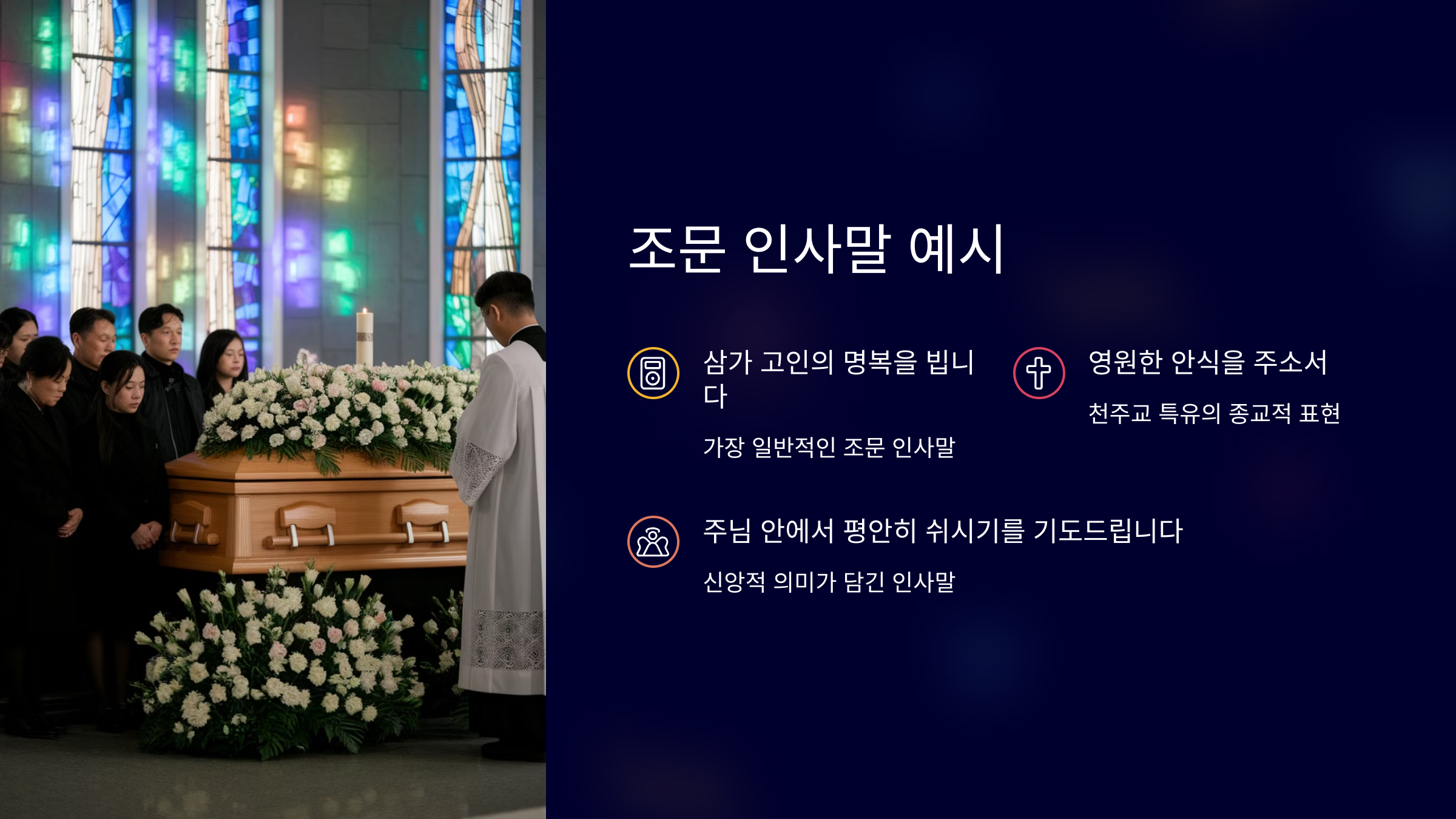 조문 인사말 예시

삼가 고인의 명복을 빕니다

가장 일반적인 조문 인사말

영원한 안식을 주소서

천주교 특유의 종교적 표현

주님 안에서 평안히 쉬시기를 기도드립니다

신앙적 의미가 담긴 인사말